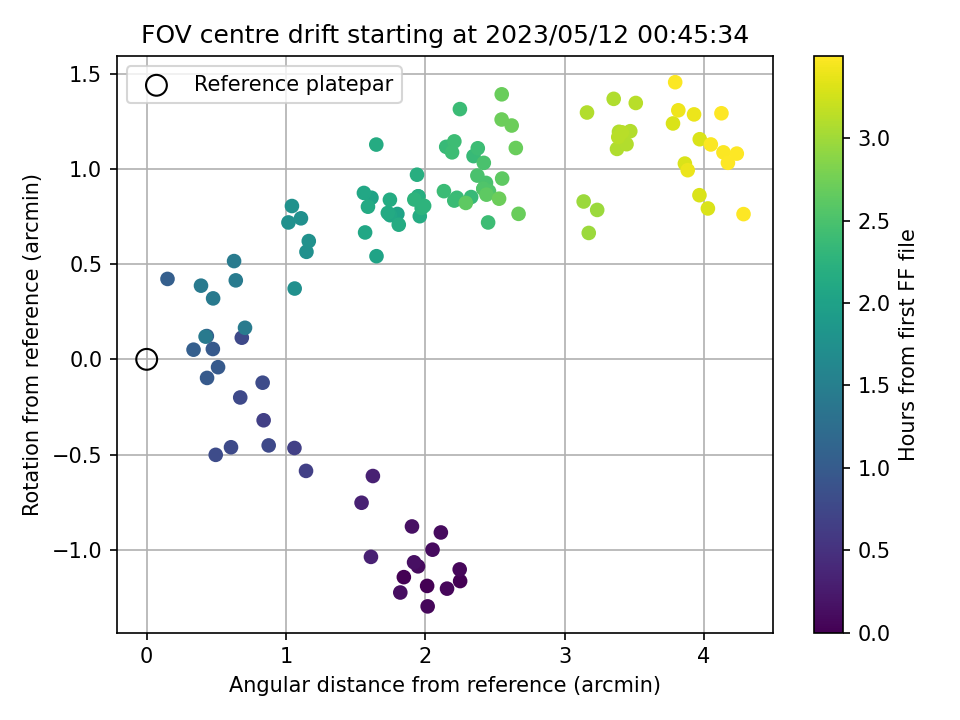 FOV centre drift starting at 2023/05/12 00:45:34

Reference platepar

Rotation from reference (arcmin)

1.5
1.0
0.5
0.0
−0.5
−1.0

0
1
2
3
4

Angular distance from reference (arcmin)

Hours from first FF file

3.0
2.5
2.0
1.5
1.0
0.5
0.0